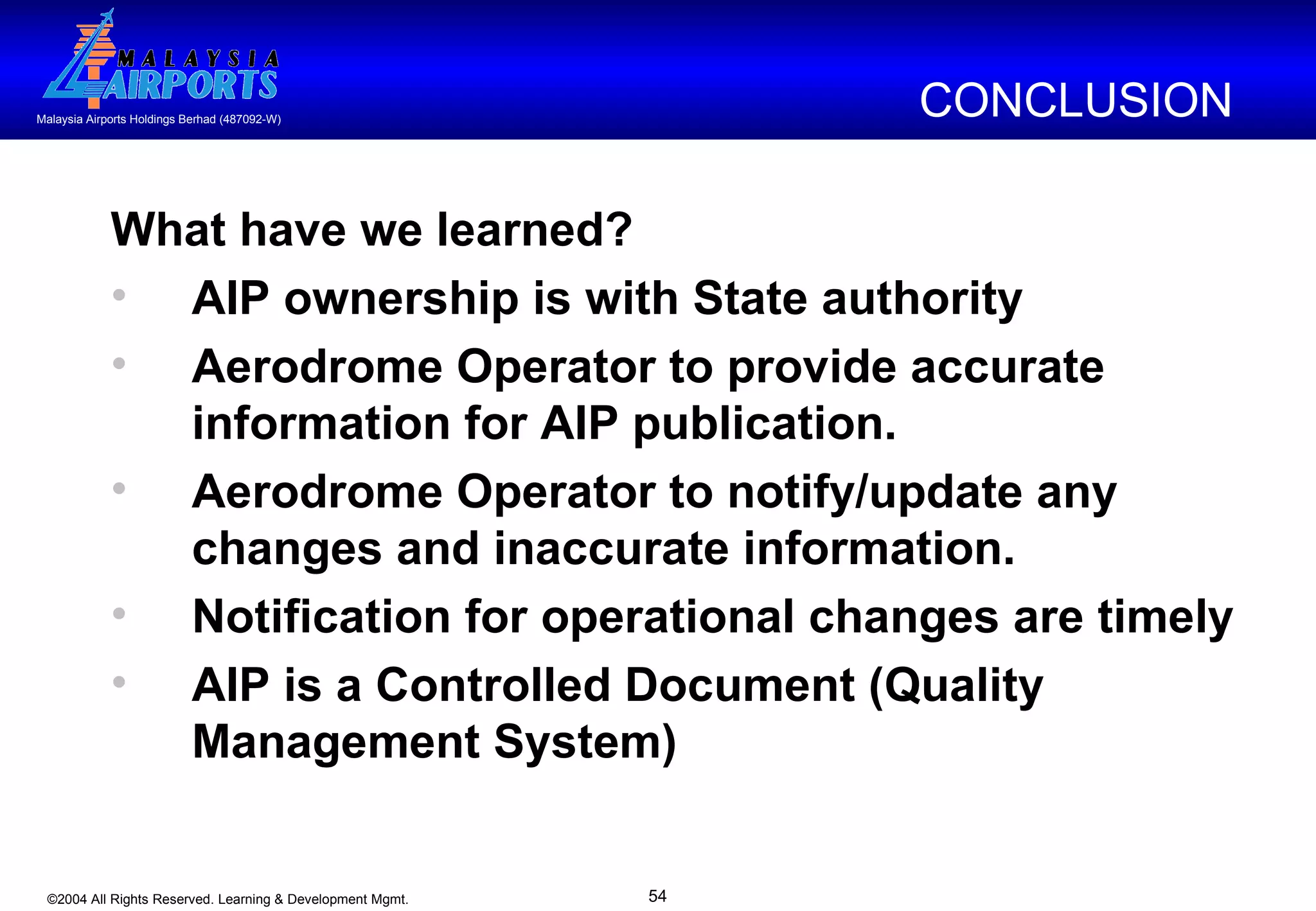 MALAYSIA AIRPORTS
Malaysia Airports Holdings Berhad (487092-W)

CONCLUSION

What have we learned?

• AIP ownership is with State authority
• Aerodrome Operator to provide accurate information for AIP publication.
• Aerodrome Operator to notify/update any changes and inaccurate information.
• Notification for operational changes are timely
• AIP is a Controlled Document (Quality Management System)

©2004 All Rights Reserved. Learning & Development Mgmt.

54